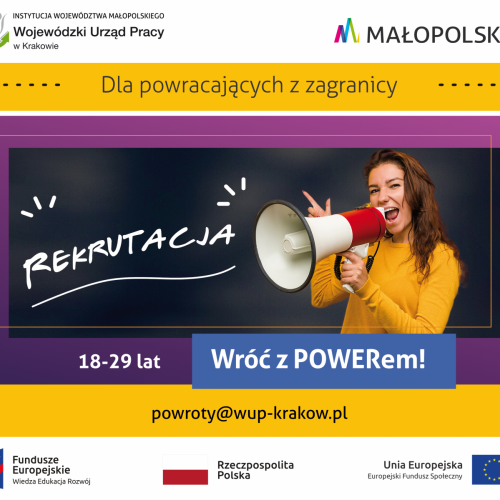 INSTYTUCJA WOJEWÓDZTWA MAŁOPOLSKIEGO
Wojewódzki Urząd Pracy
w Krakowie

MAŁOPOLSK

Dla powracających z zagranicy

REKRUTACJA

18-29 lat

Wróć z POWERem!

powroty@wup-krakow.pl

Fundusze Europejskie
Wiedza Edukacja Rozwój

Rzeczpospolita Polska

Unia Europejska
Europejski Fundusz Społeczny